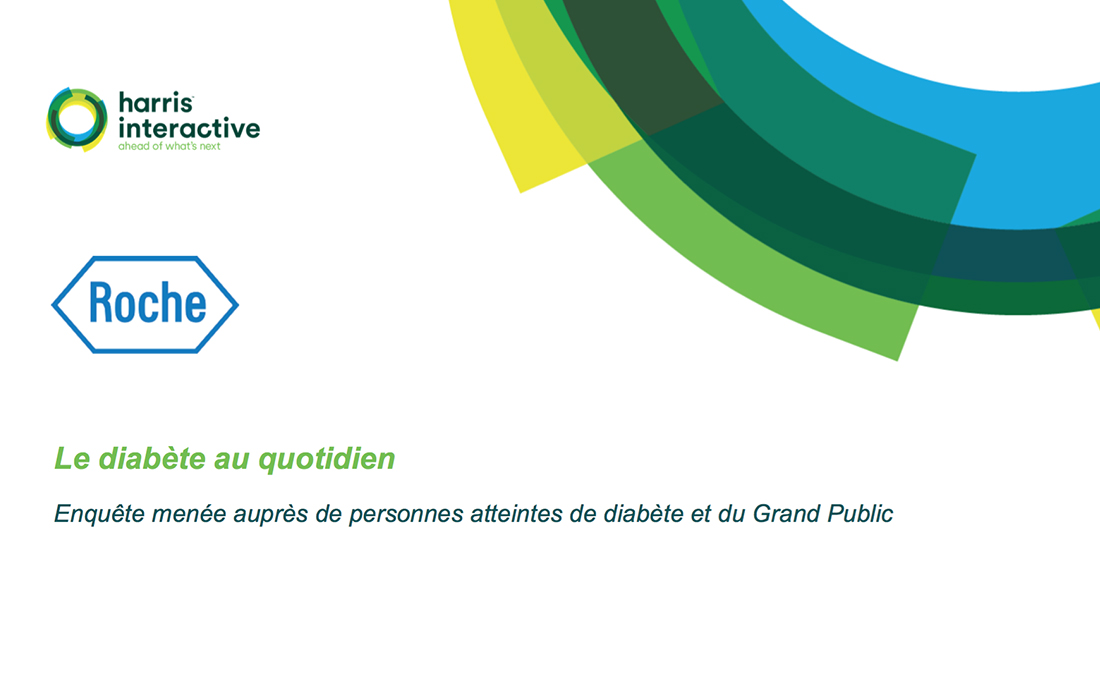 harris interactive
ahead of what's next

Roche

Le diabète au quotidien

Enquête menée auprès de personnes atteintes de diabète et du Grand Public